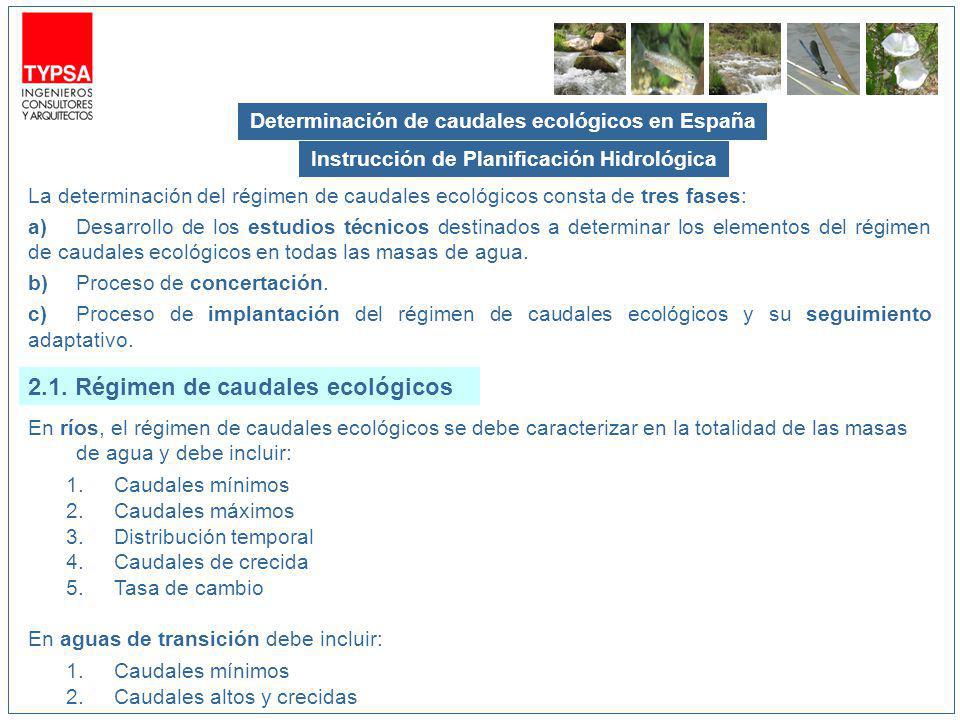 TYPSA
INGENIEROS CONSULTORES Y ARQUITECTOS

Determinación de caudales ecológicos en España

Instrucción de Planificación Hidrológica

La determinación del régimen de caudales ecológicos consta de tres fases:

a) Desarrollo de los estudios técnicos destinados a determinar los elementos del régimen de caudales ecológicos en todas las masas de agua.

b) Proceso de concertación.

c) Proceso de implantación del régimen de caudales ecológicos y su seguimiento adaptativo.

2.1. Régimen de caudales ecológicos

En ríos, el régimen de caudales ecológicos se debe caracterizar en la totalidad de las masas de agua y debe incluir:

1. Caudales mínimos
2. Caudales máximos
3. Distribución temporal
4. Caudales de crecida
5. Tasa de cambio

En aguas de transición debe incluir:

1. Caudales mínimos
2. Caudales altos y crecidas